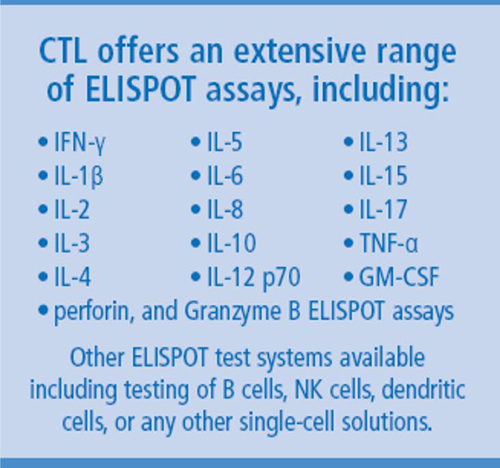 CTL offers an extensive range of ELISPOT assays, including:

• IFN-γ
• IL-1β
• IL-2
• IL-3
• IL-4

• IL-5
• IL-6
• IL-8
• IL-10
• IL-12 p70

• IL-13
• IL-15
• IL-17
• TNF-α
• GM-CSF

• perforin, and Granzyme B ELISPOT assays

Other ELISPOT test systems available including testing of B cells, NK cells, dendritic cells, or any other single-cell solutions.